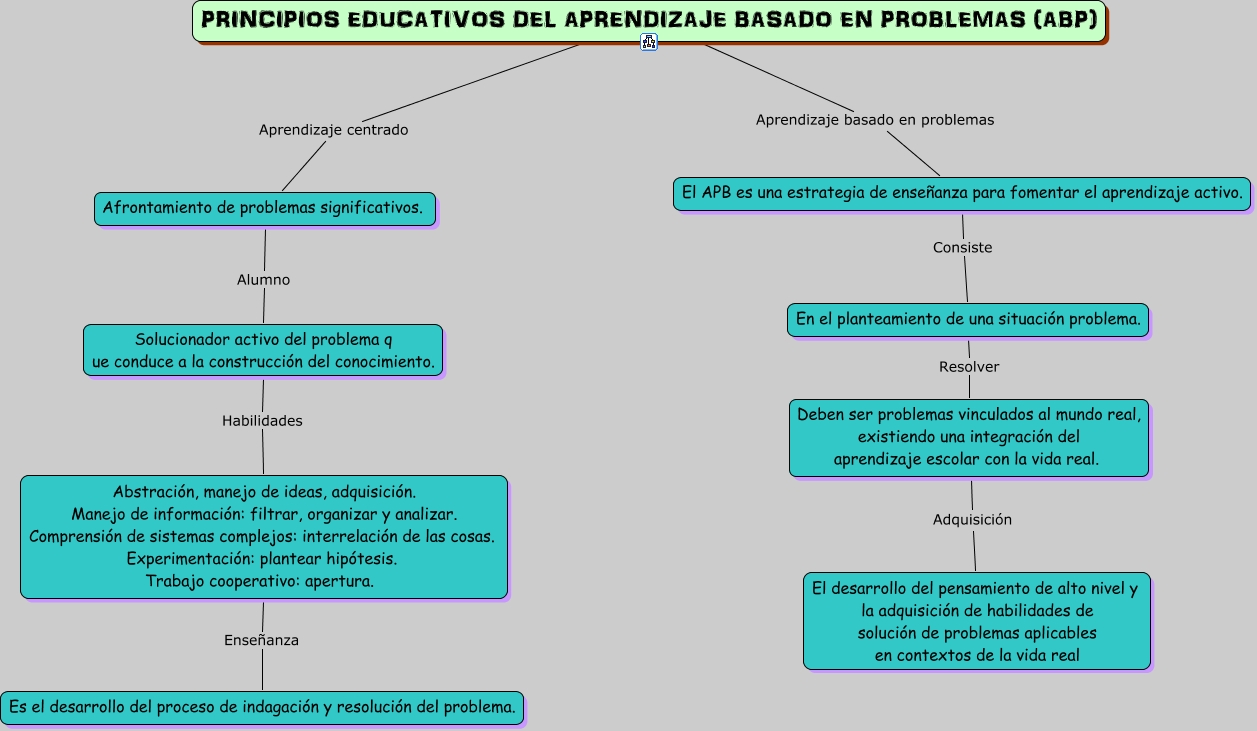 PRINCIPIOS EDUCATIVOS DEL APRENDIZAJE BASADO EN PROBLEMAS (ABP)

Aprendizaje centrado

Afrontamiento de problemas significativos.

Alumno

Solucionador activo del problema q
ue conduce a la construcción del conocimiento.

Habilidades

Abstración, manejo de ideas, adquisición.
Manejo de información: filtrar, organizar y analizar.
Comprensión de sistemas complejos: interrelación de las cosas.
Experimentación: plantear hipótesis.
Trabajo cooperativo: apertura.

Enseñanza

Es el desarrollo del proceso de indagación y resolución del problema.

Aprendizaje basado en problemas

El APB es una estrategia de enseñanza para fomentar el aprendizaje activo.

Consiste

En el planteamiento de una situación problema.

Resolver

Deben ser problemas vinculados al mundo real, existiendo una integración del aprendizaje escolar con la vida real.

Adquisición

El desarrollo del pensamiento de alto nivel y la adquisición de habilidades de solución de problemas aplicables en contextos de la vida real